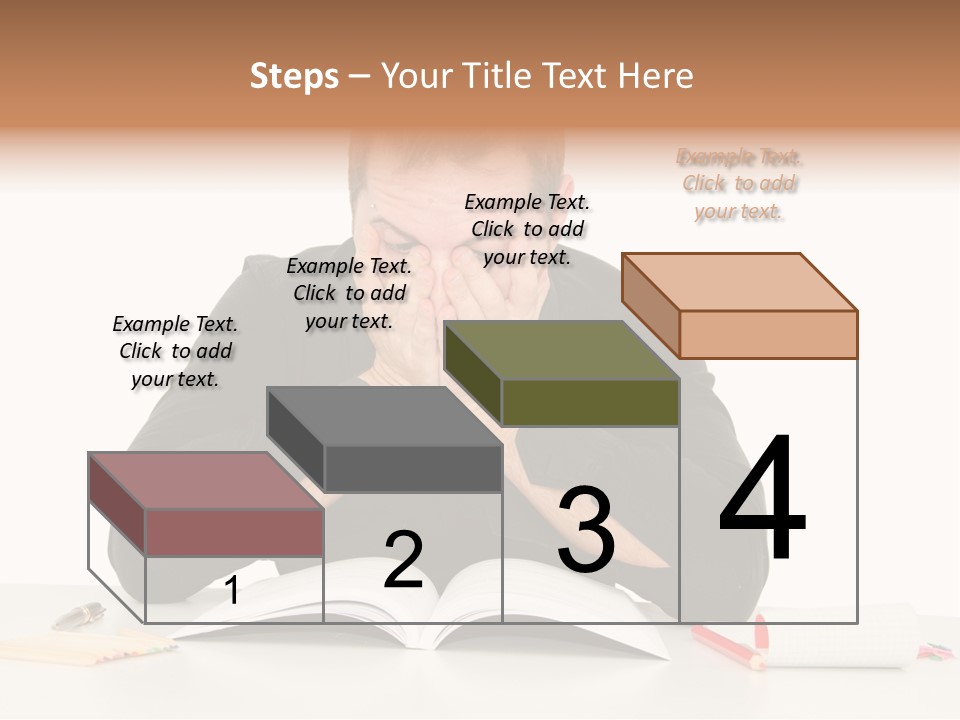 Steps – Your Title Text Here

Example Text. Click to add your text.

Example Text. Click to add your text.

Example Text. Click to add your text.

Example Text. Click to add your text.

1

2

3

4